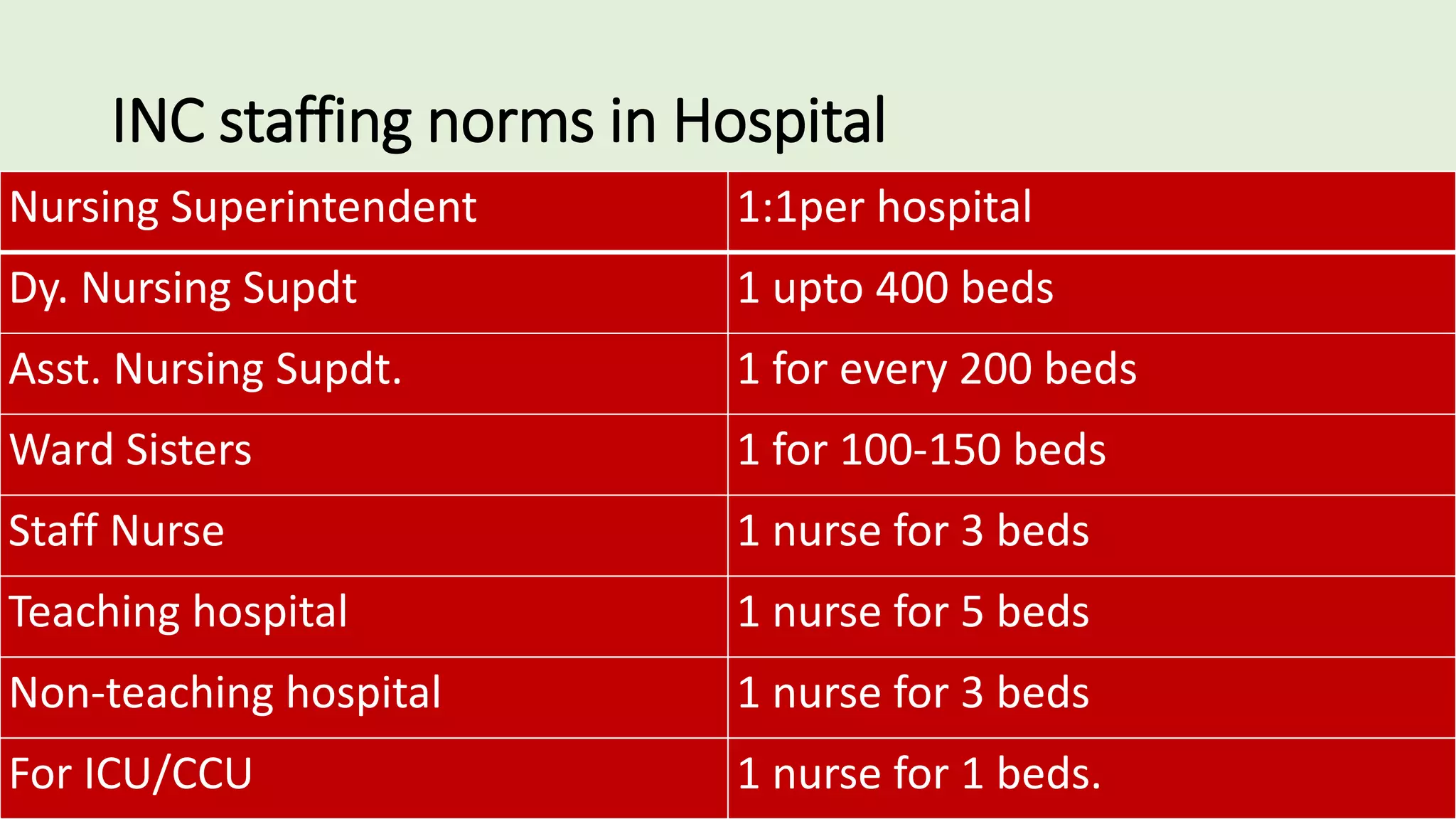 INC staffing norms in Hospital

| Nursing Superintendent | 1:1per hospital |
|---|---|
| Dy. Nursing Supdt | 1 upto 400 beds |
| Asst. Nursing Supdt. | 1 for every 200 beds |
| Ward Sisters | 1 for 100-150 beds |
| Staff Nurse | 1 nurse for 3 beds |
| Teaching hospital | 1 nurse for 5 beds |
| Non-teaching hospital | 1 nurse for 3 beds |
| For ICU/CCU | 1 nurse for 1 beds. |